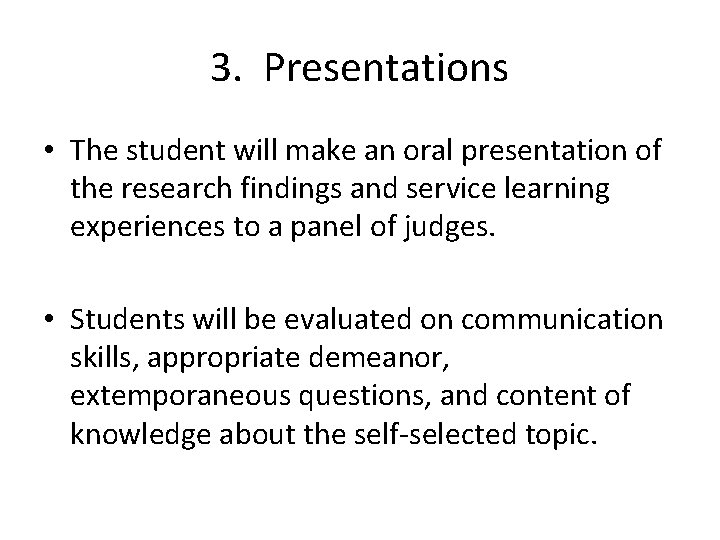 3. Presentations

• The student will make an oral presentation of the research findings and service learning experiences to a panel of judges.

• Students will be evaluated on communication skills, appropriate demeanor, extemporaneous questions, and content of knowledge about the self-selected topic.